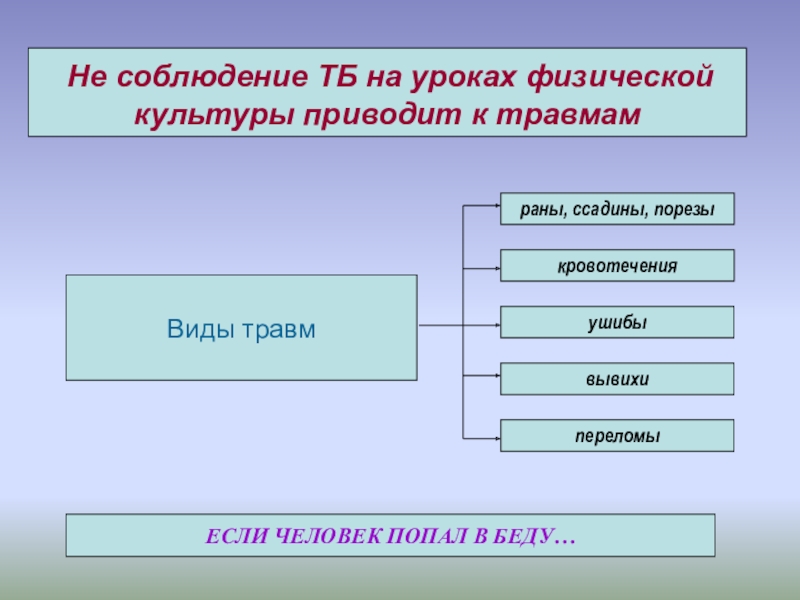 Не соблюдение ТБ на уроках физической культуры приводит к травмам

Виды травм

раны, ссадины, порезы

кровотечения

ушибы

вывихи

переломы

ЕСЛИ ЧЕЛОВЕК ПОПАЛ В БЕДУ…